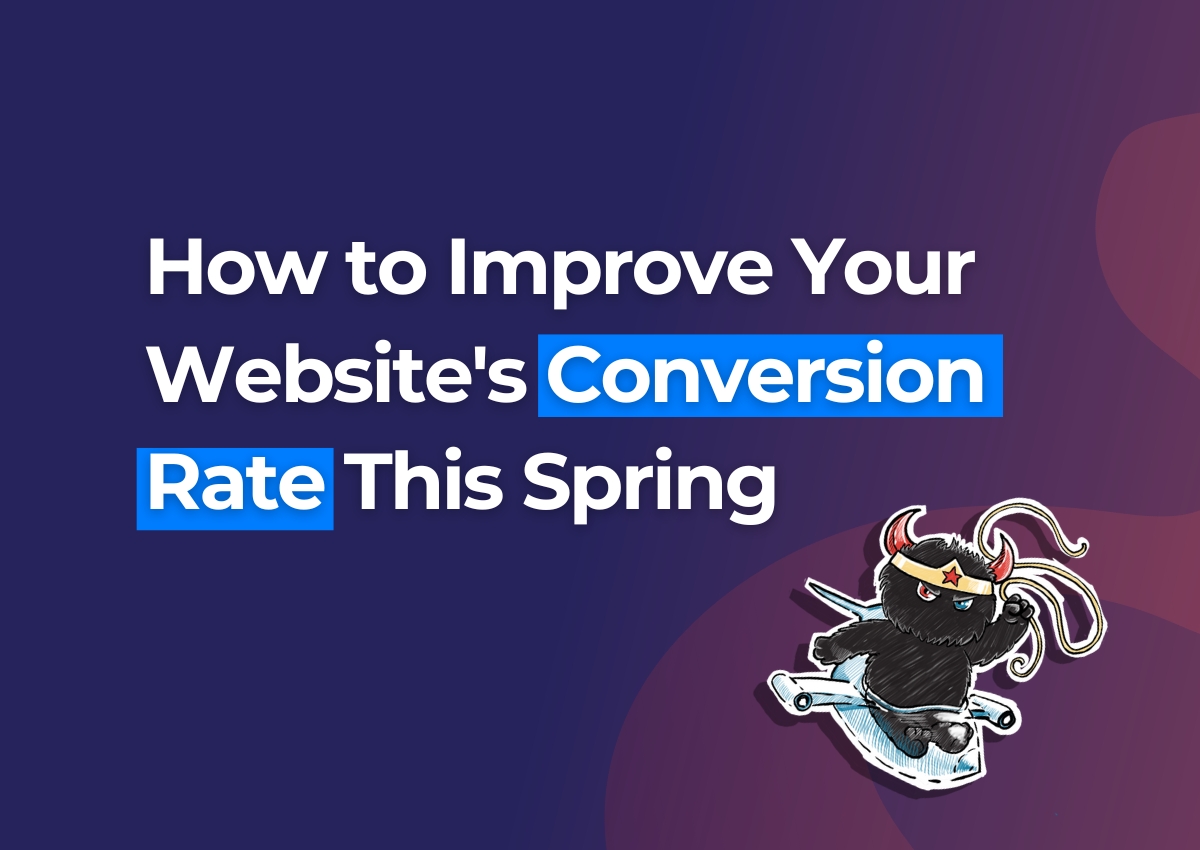 How to Improve Your Website's Conversion Rate This Spring